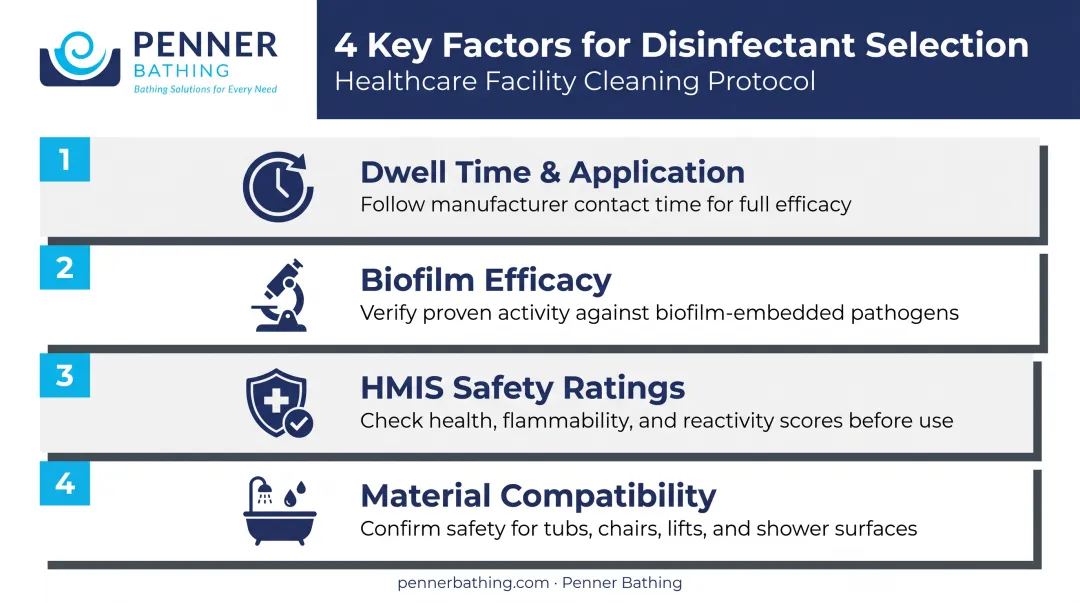 PENNER
BATHING
Bathing Solutions for Every Need

4 Key Factors for Disinfectant Selection
Healthcare Facility Cleaning Protocol

1
Dwell Time & Application
Follow manufacturer contact time for full efficacy

2
Biofilm Efficacy
Verify proven activity against biofilm-embedded pathogens

3
HMIS Safety Ratings
Check health, flammability, and reactivity scores before use

4
Material Compatibility
Confirm safety for tubs, chairs, lifts, and shower surfaces

pennerbathing.com · Penner Bathing